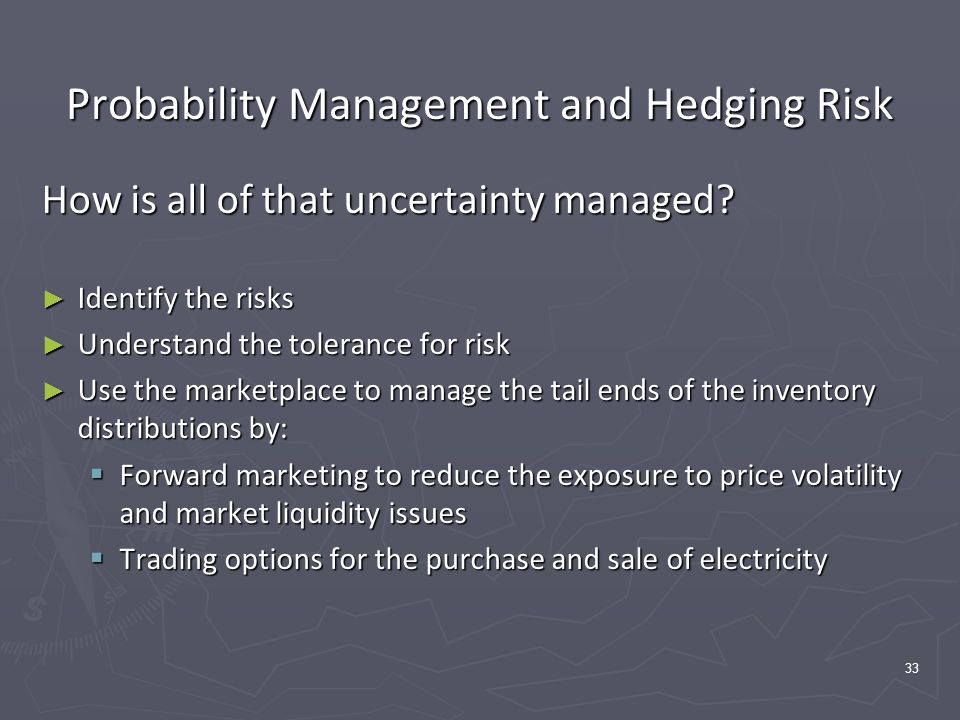 Probability Management and Hedging Risk

How is all of that uncertainty managed?

► Identify the risks
► Understand the tolerance for risk
► Use the marketplace to manage the tail ends of the inventory distributions by:
  ▪ Forward marketing to reduce the exposure to price volatility and market liquidity issues
  ▪ Trading options for the purchase and sale of electricity

33